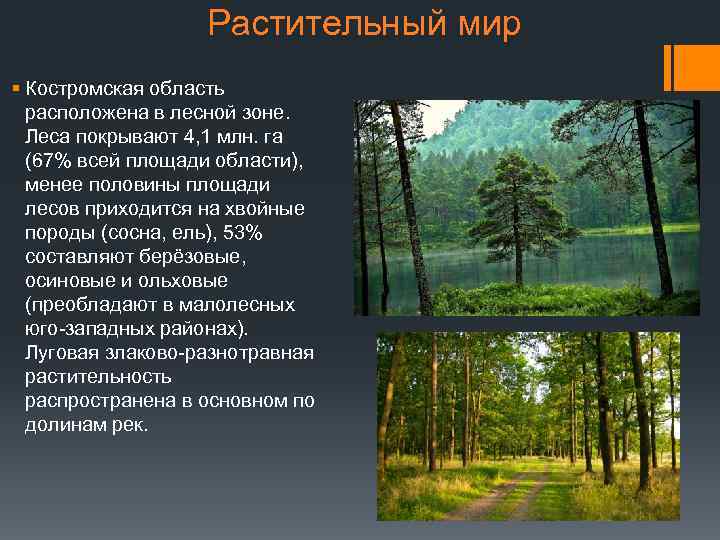 Растительный мир

Костромская область расположена в лесной зоне. Леса покрывают 4,1 млн. га (67% всей площади области), менее половины площади лесов приходится на хвойные породы (сосна, ель), 53% составляют берёзовые, осиновые и ольховые (преобладают в малолесных юго-западных районах). Луговая злаково-разнотравная растительность распространена в основном по долинам рек.